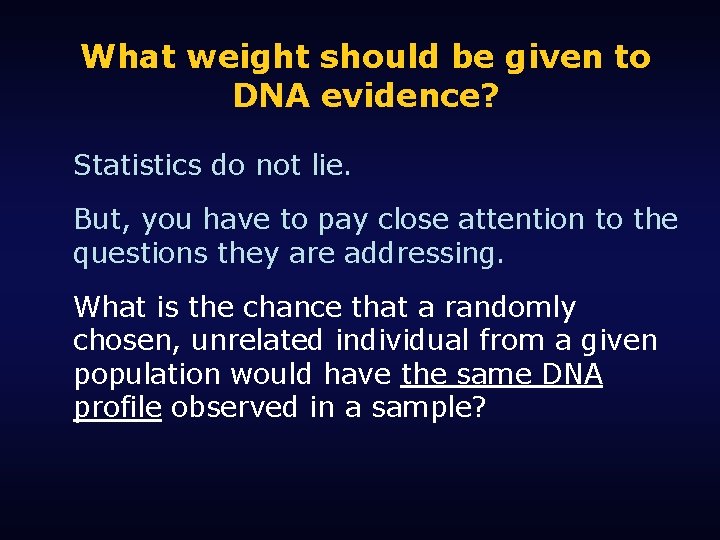 What weight should be given to DNA evidence?

Statistics do not lie.

But, you have to pay close attention to the questions they are addressing.

What is the chance that a randomly chosen, unrelated individual from a given population would have the same DNA profile observed in a sample?